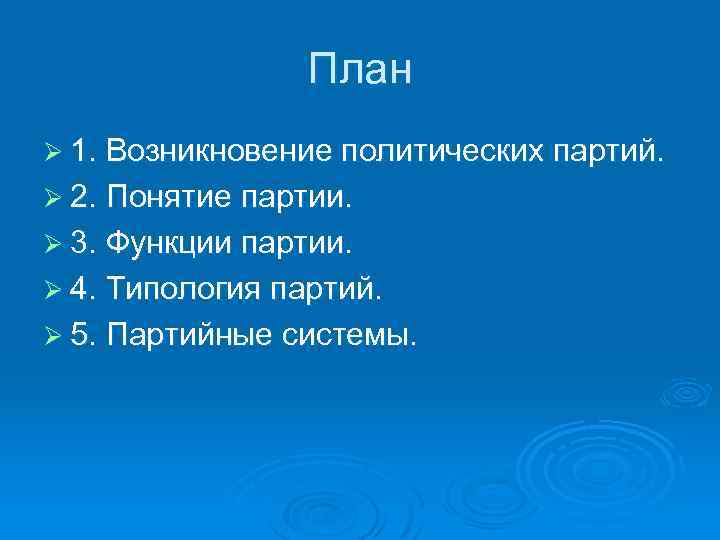 План

1. Возникновение политических партий.
2. Понятие партии.
3. Функции партии.
4. Типология партий.
5. Партийные системы.